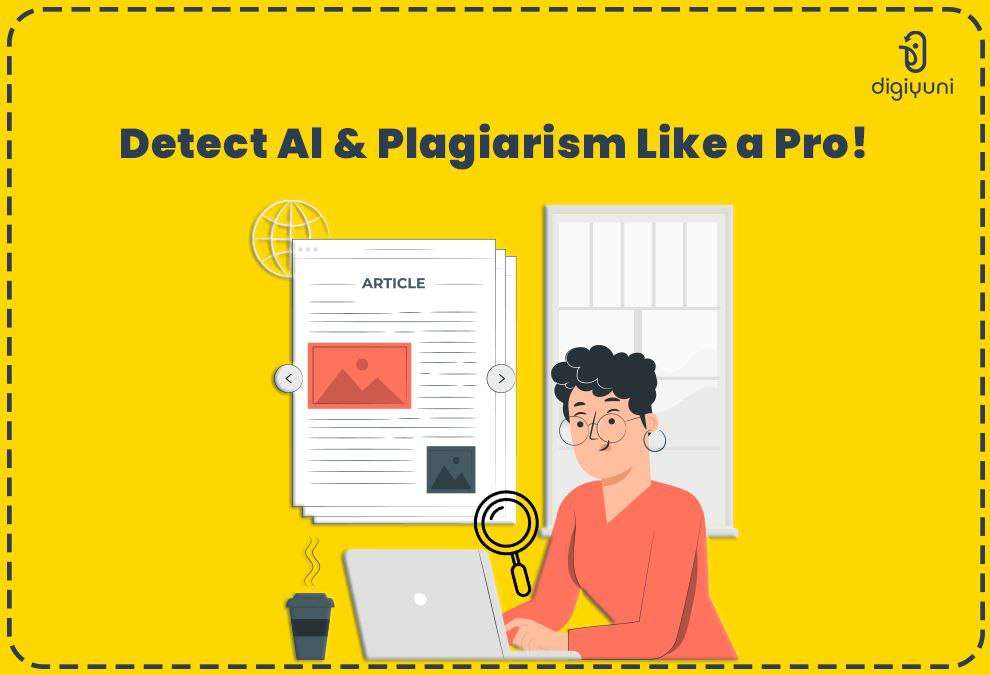 digiyuni

Detect AI & Plagiarism Like a Pro!

ARTICLE